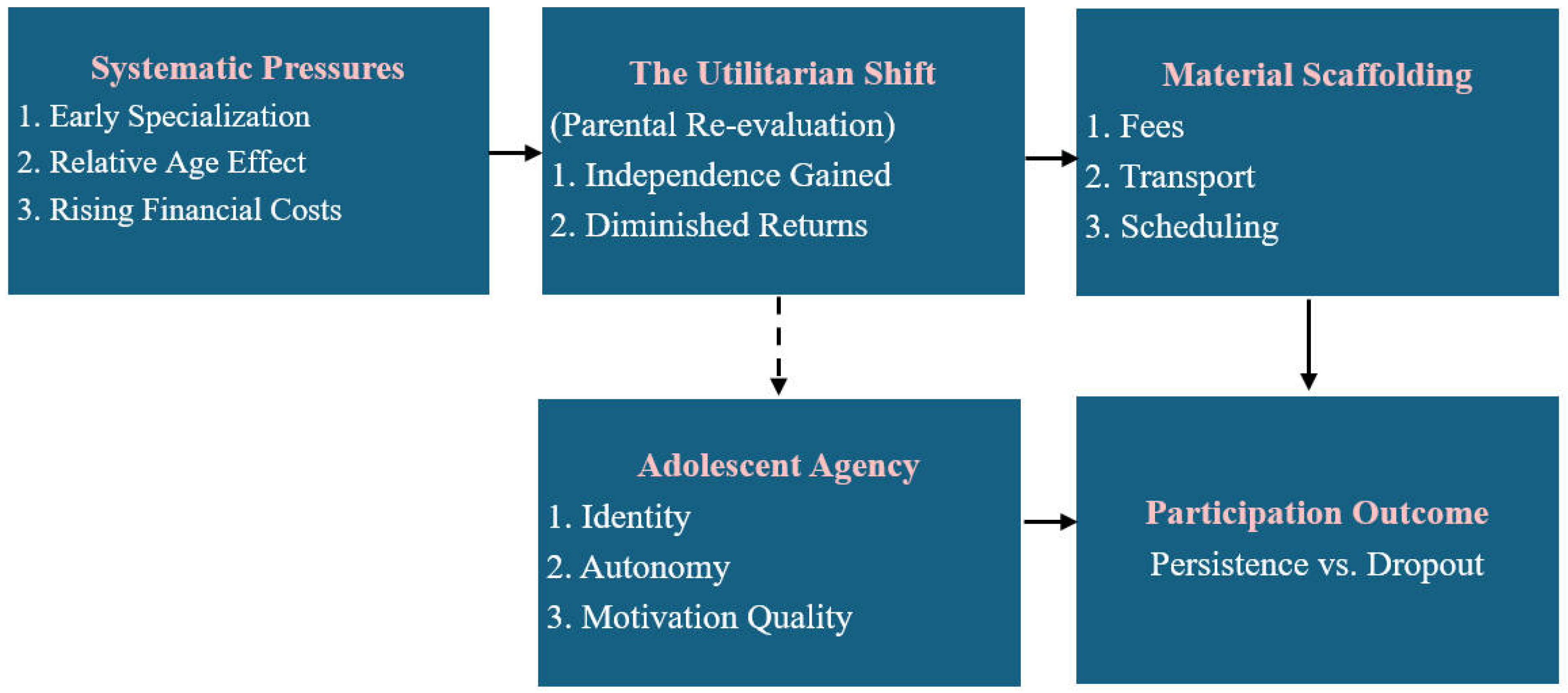 Systematic Pressures
1. Early Specialization
2. Relative Age Effect
3. Rising Financial Costs

The Utilitarian Shift
(Parental Re-evaluation)
1. Independence Gained
2. Diminished Returns

Material Scaffolding
1. Fees
2. Transport
3. Scheduling

Adolescent Agency
1. Identity
2. Autonomy
3. Motivation Quality

Participation Outcome
Persistence vs. Dropout